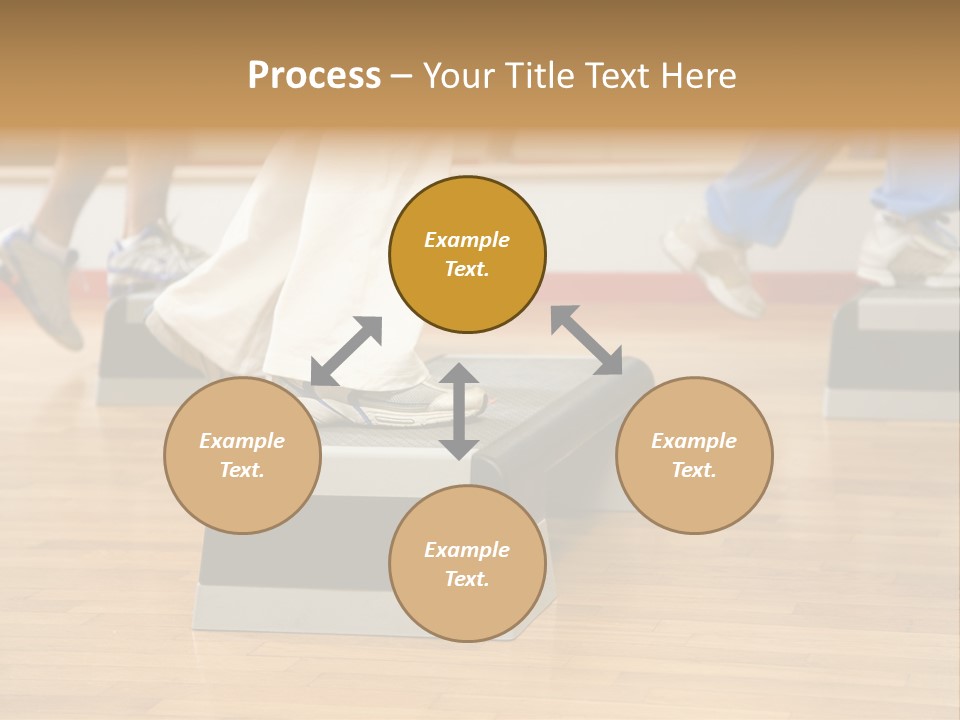 Process – Your Title Text Here

Example Text.

Example Text.

Example Text.

Example Text.